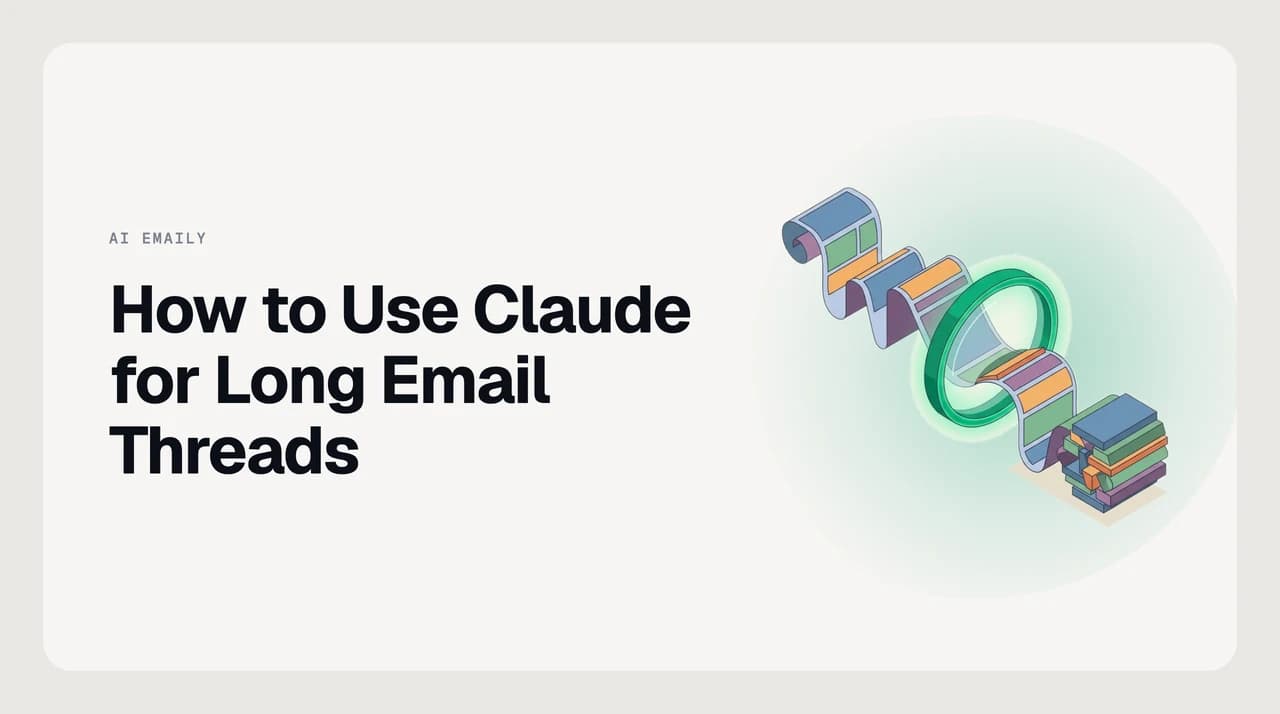 AI EMAILY

How to Use Claude for Long Email Threads